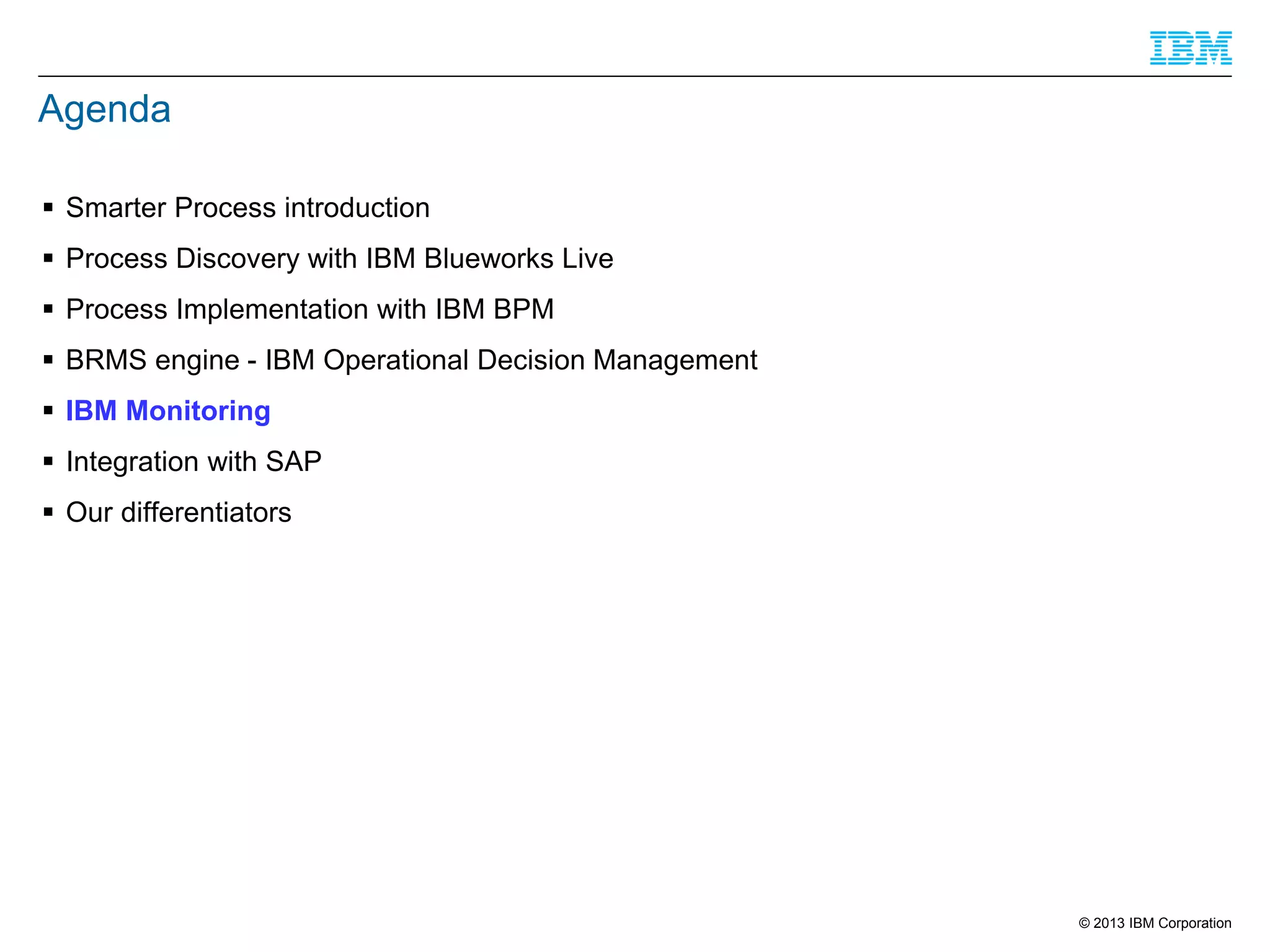 IBM

Agenda

▪ Smarter Process introduction
▪ Process Discovery with IBM Blueworks Live
▪ Process Implementation with IBM BPM
▪ BRMS engine - IBM Operational Decision Management
▪ IBM Monitoring
▪ Integration with SAP
▪ Our differentiators

© 2013 IBM Corporation